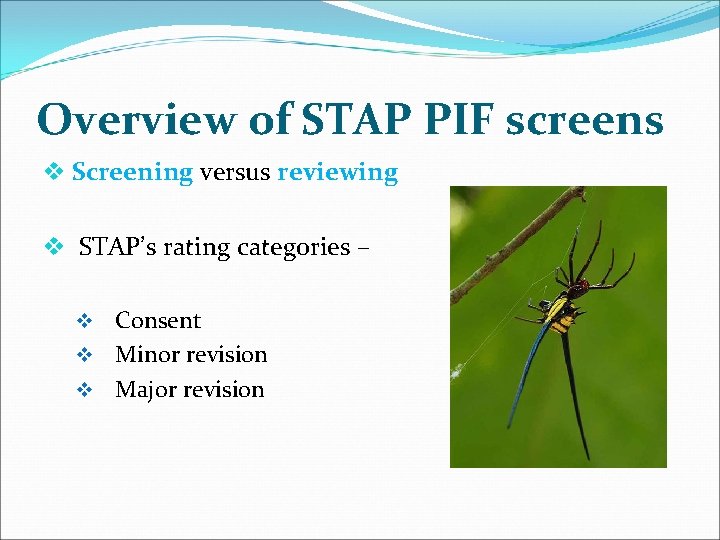 Overview of STAP PIF screens

❖ Screening versus reviewing

❖ STAP's rating categories –

❖ Consent
❖ Minor revision
❖ Major revision